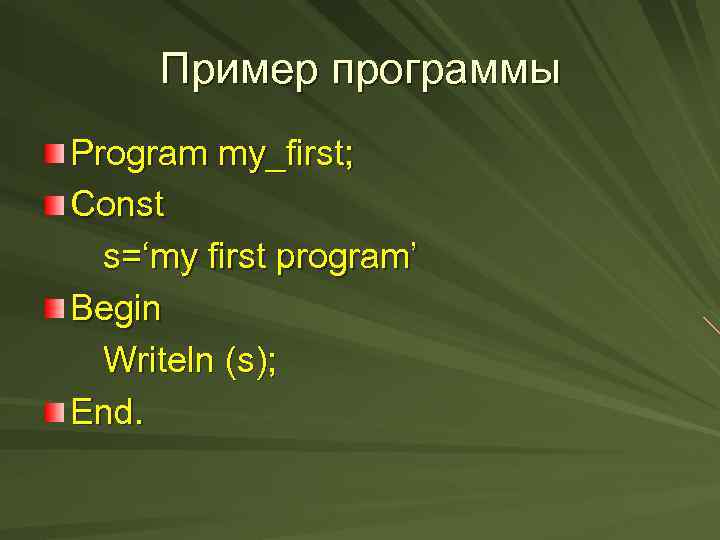 Пример программы

Program my_first;

Const

s=‘my first program’

Begin

Writeln (s);

End.